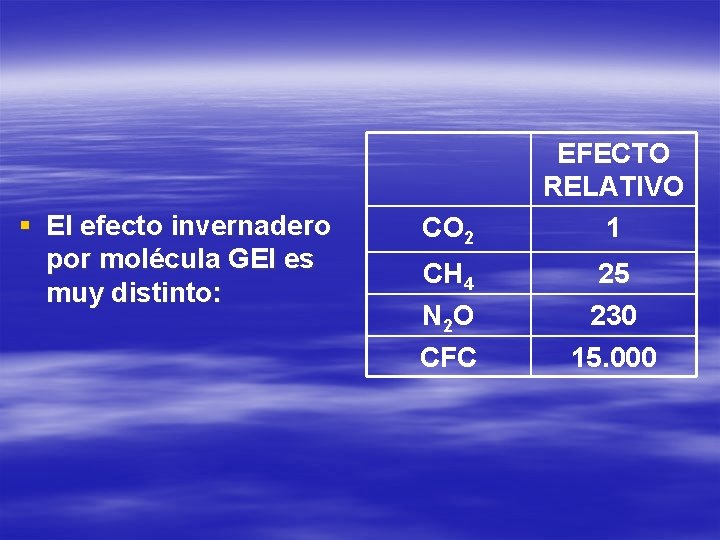 ▪ El efecto invernadero por molécula GEI es muy distinto:

| | EFECTO RELATIVO |
|---|---|
| $CO_2$ | 1 |
| $CH_4$ | 25 |
| $N_2O$ | 230 |
| CFC | 15.000 |